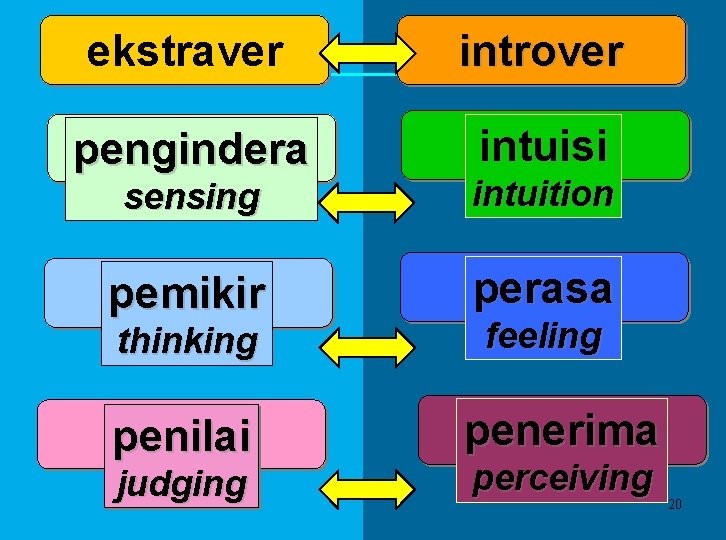 ekstraver

introver

pengindera
sensing

intuisi
intuition

pemikir
thinking

perasa
feeling

penilai
judging

penerima
perceiving

20